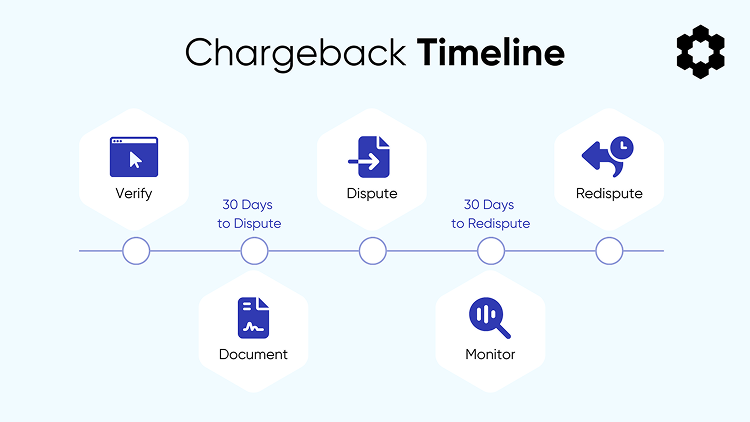 Chargeback **Timeline**

Verify

30 Days to Dispute

Dispute

30 Days to Redispute

Redispute

Document

Monitor